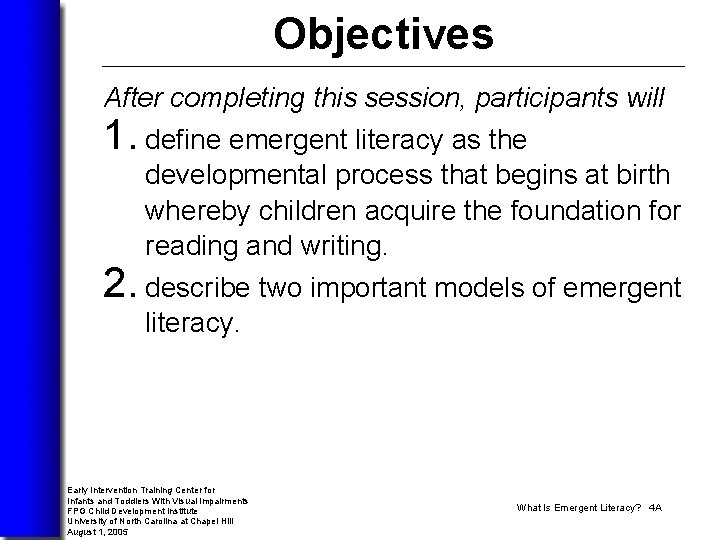 Objectives

After completing this session, participants will

1. define emergent literacy as the developmental process that begins at birth whereby children acquire the foundation for reading and writing.

2. describe two important models of emergent literacy.

Early Intervention Training Center for
Infants and Toddlers With Visual Impairments
FPG Child Development Institute
University of North Carolina at Chapel Hill
August 1, 2005

What Is Emergent Literacy? 4A